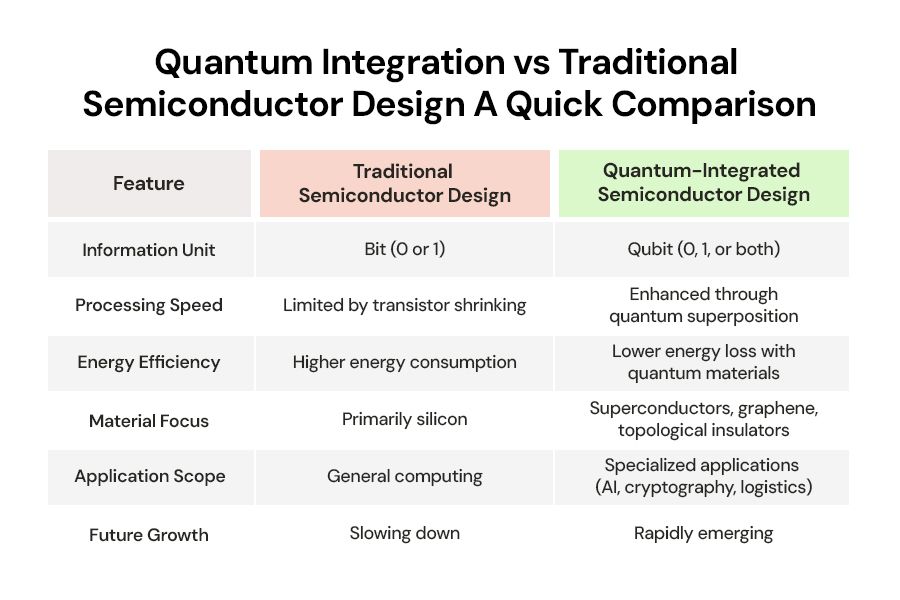 Quantum Integration vs Traditional Semiconductor Design A Quick Comparison

| Feature | Traditional Semiconductor Design | Quantum-Integrated Semiconductor Design |
|---|---|---|
| Information Unit | Bit (0 or 1) | Qubit (0, 1, or both) |
| Processing Speed | Limited by transistor shrinking | Enhanced through quantum superposition |
| Energy Efficiency | Higher energy consumption | Lower energy loss with quantum materials |
| Material Focus | Primarily silicon | Superconductors, graphene, topological insulators |
| Application Scope | General computing | Specialized applications (AI, cryptography, logistics) |
| Future Growth | Slowing down | Rapidly emerging |